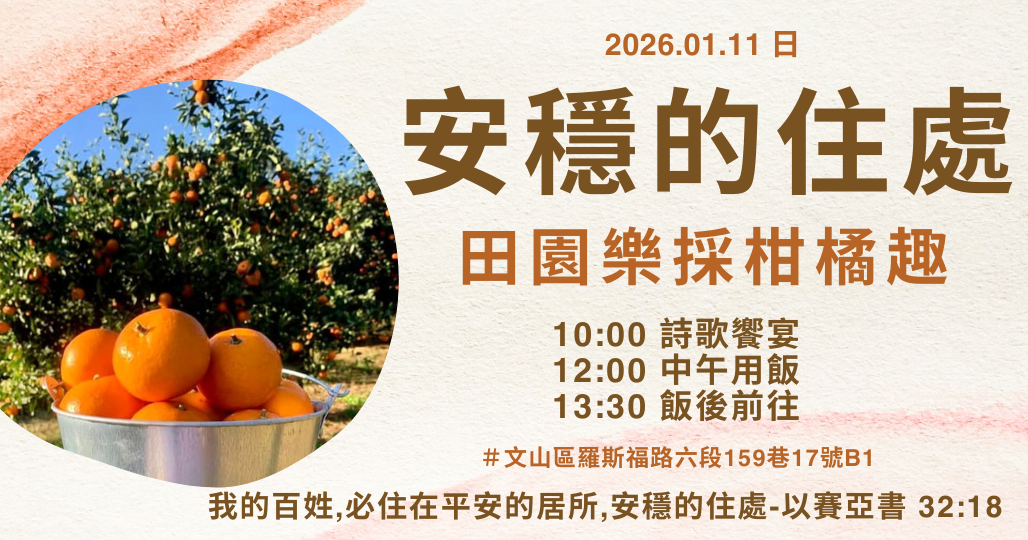 2026.01.11 日

安穩的住處

田園樂採柑橘趣

10:00 詩歌饗宴
12:00 中午用飯
13:30 飯後前往

＃文山區羅斯福路六段159巷17號B1

我的百姓,必住在平安的居所,安穩的住處-以賽亞書 32:18